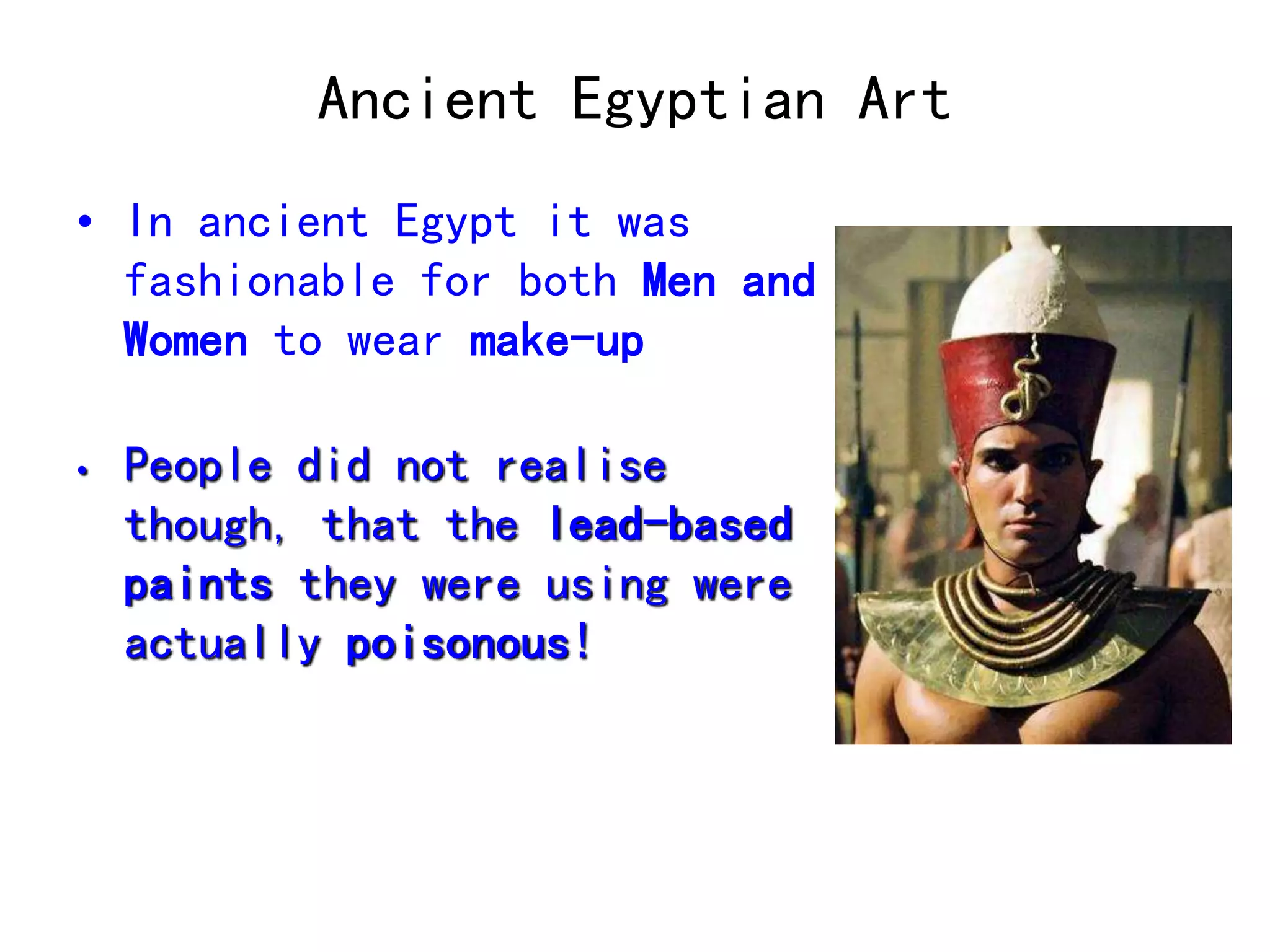 Ancient Egyptian Art

• In ancient Egypt it was fashionable for both Men and Women to wear make-up

• People did not realise though, that the lead-based paints they were using were actually poisonous!